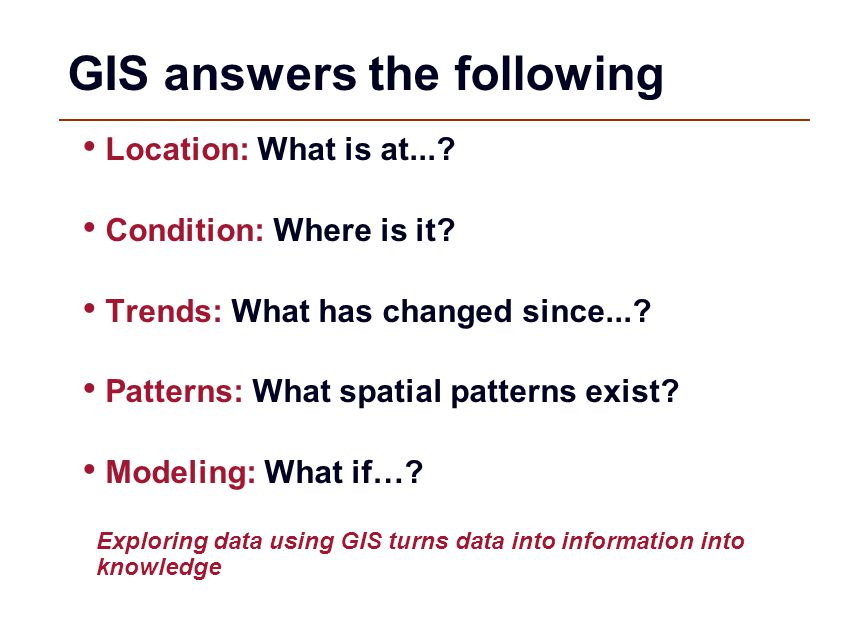 GIS answers the following

• Location: What is at...?

• Condition: Where is it?

• Trends: What has changed since...?

• Patterns: What spatial patterns exist?

• Modeling: What if…?

Exploring data using GIS turns data into information into knowledge